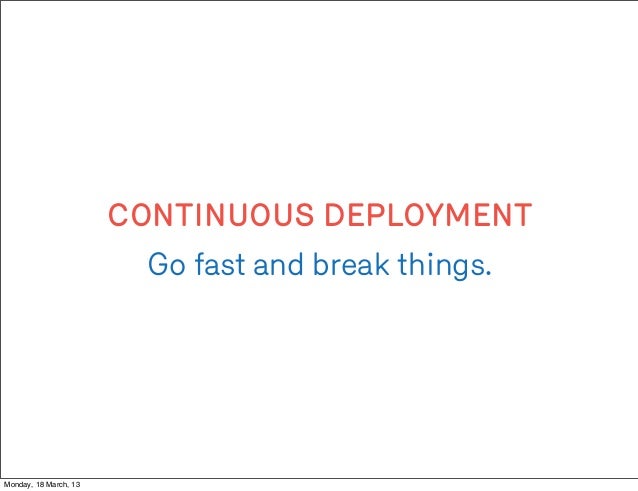 CONTINUOUS DEPLOYMENT

Go fast and break things.

Monday, 18 March, 13